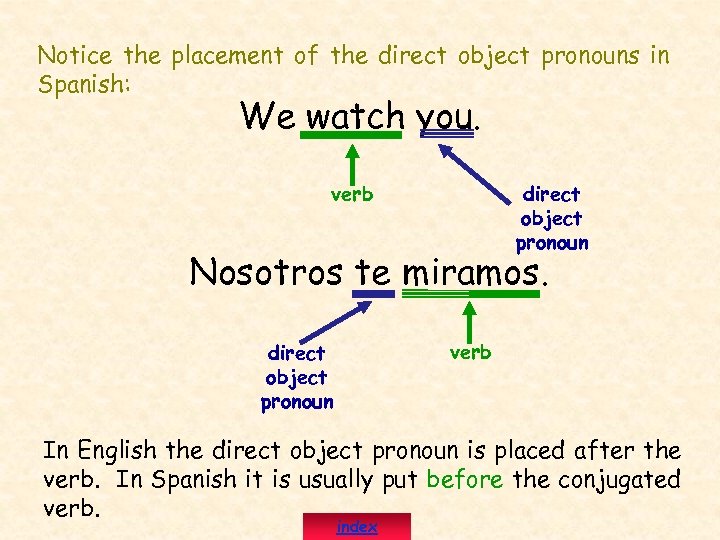 Notice the placement of the direct object pronouns in Spanish:

We watch you.

verb

direct object pronoun

Nosotros te miramos.

direct object pronoun

verb

In English the direct object pronoun is placed after the verb. In Spanish it is usually put before the conjugated verb.

index